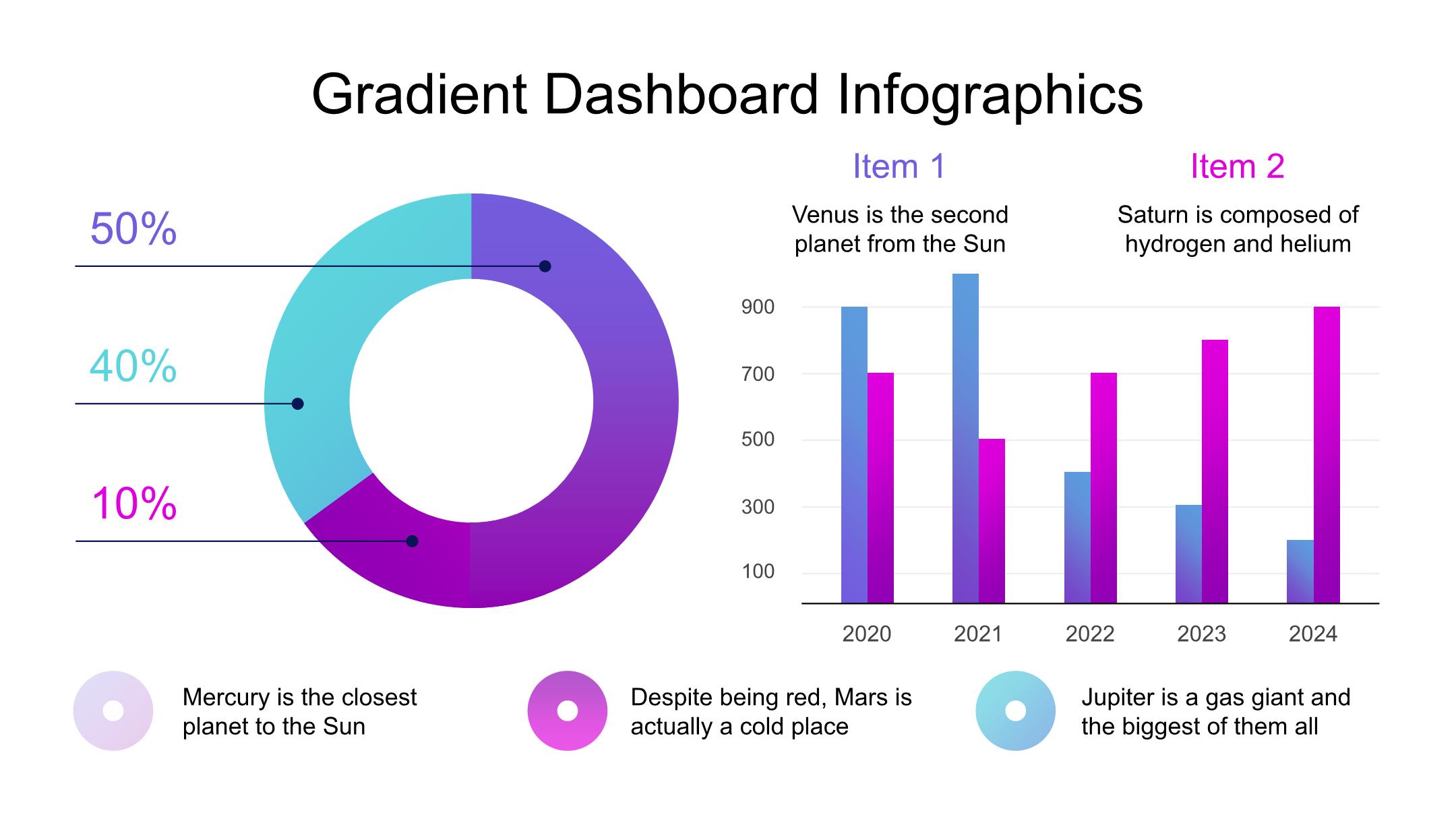 Gradient Dashboard Infographics

50%

40%

10%

Item 1

Venus is the second planet from the Sun

Item 2

Saturn is composed of hydrogen and helium

900
700
500
300
100

2020
2021
2022
2023
2024

Mercury is the closest planet to the Sun

Despite being red, Mars is actually a cold place

Jupiter is a gas giant and the biggest of them all